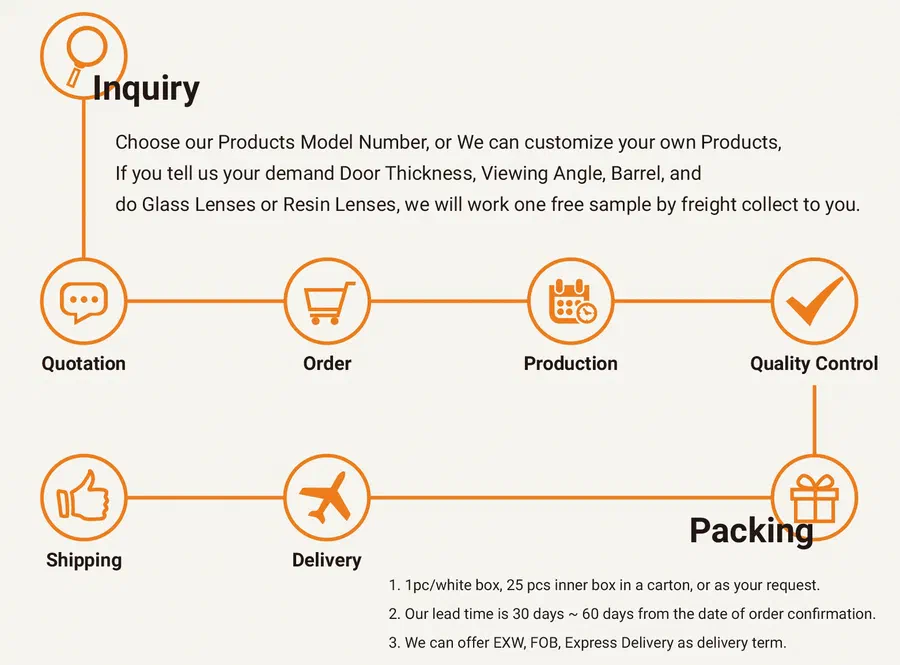 Inquiry

Choose our Products Model Number, or We can customize your own Products, If you tell us your demand Door Thickness, Viewing Angle, Barrel, and do Glass Lenses or Resin Lenses, we will work one free sample by freight collect to you.

Quotation

Order

Production

Quality Control

Shipping

Delivery

Packing

1. 1pc/white box, 25 pcs inner box in a carton, or as your request.
2. Our lead time is 30 days ~ 60 days from the date of order confirmation.
3. We can offer EXW, FOB, Express Delivery as delivery term.